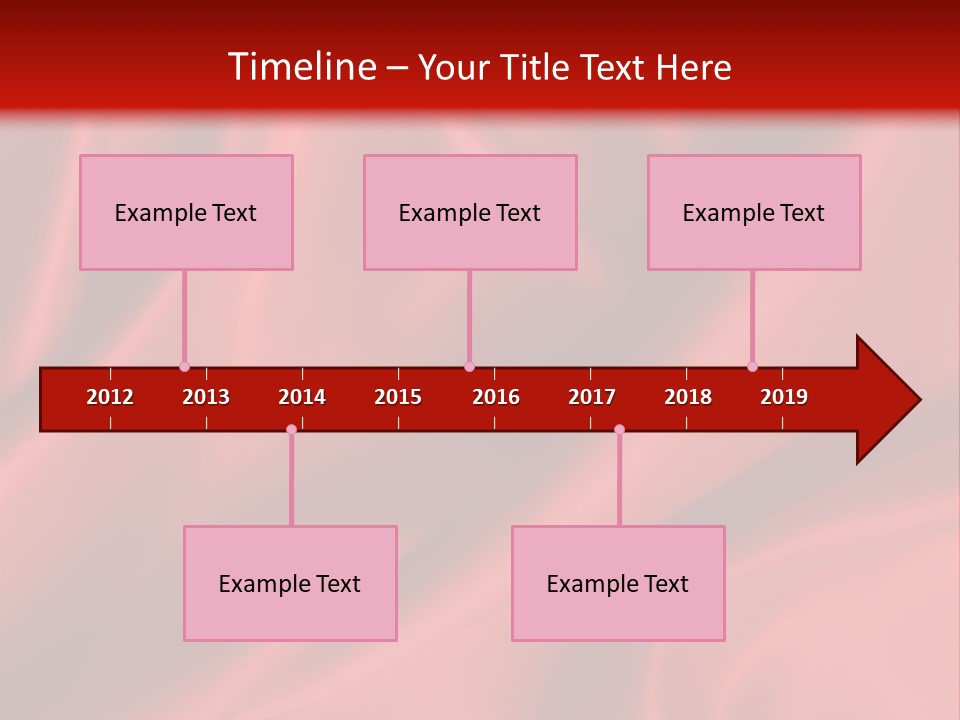 Timeline – Your Title Text Here

Example Text

Example Text

Example Text

2012 2013 2014 2015 2016 2017 2018 2019

Example Text

Example Text